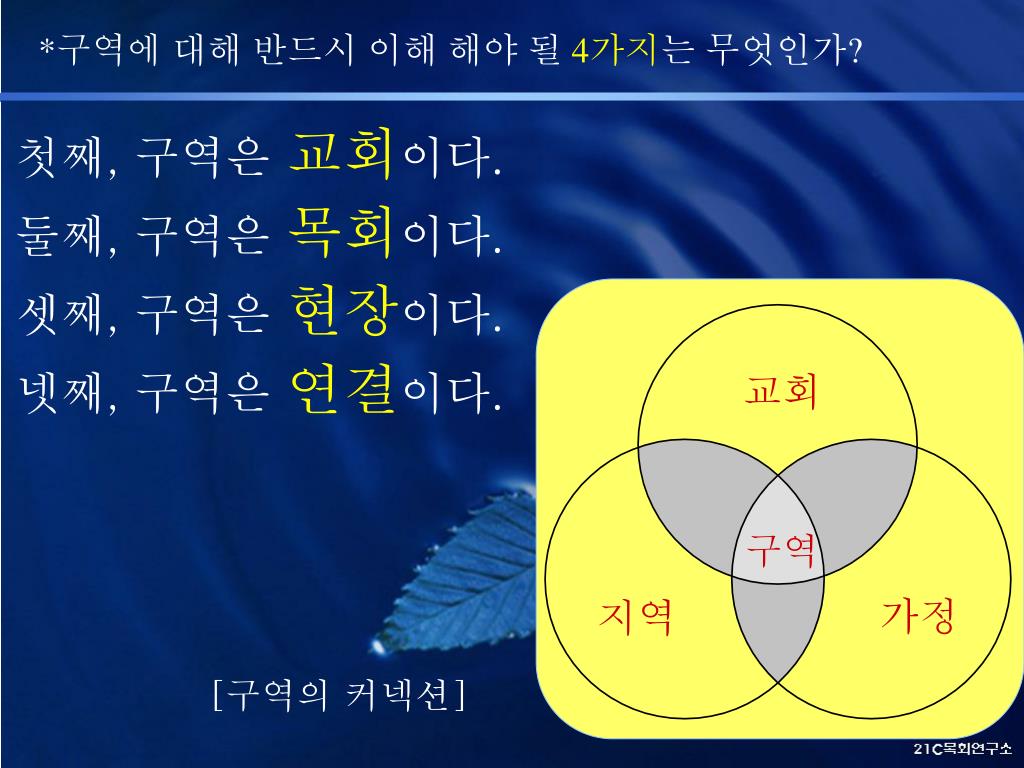 *구역에 대해 반드시 이해 해야 될 4가지는 무엇인가?

첫째, 구역은 교회이다.
둘째, 구역은 목회이다.
셋째, 구역은 현장이다.
넷째, 구역은 연결이다.

교회

구역

지역

가정

[구역의 커넥션]

21C목회연구소